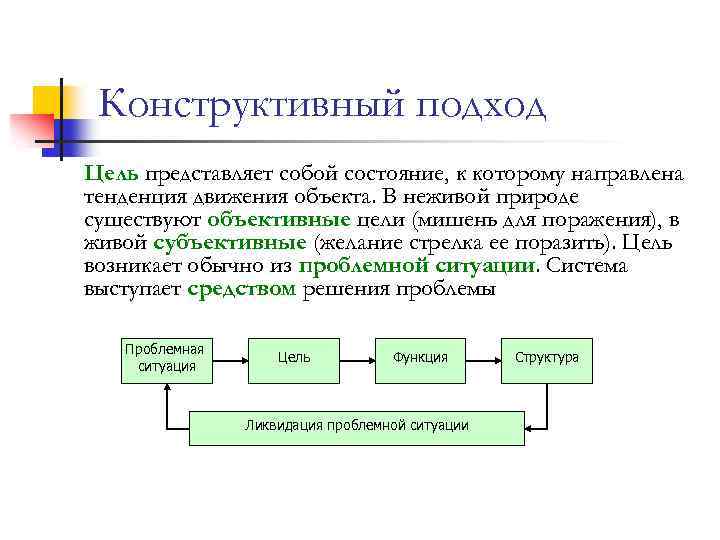 Конструктивный подход

Цель представляет собой состояние, к которому направлена тенденция движения объекта. В неживой природе существуют объективные цели (мишень для поражения), в живой субъективные (желание стрелка ее поразить). Цель возникает обычно из проблемной ситуации. Система выступает средством решения проблемы

Проблемная ситуация

Цель

Функция

Структура

Ликвидация проблемной ситуации